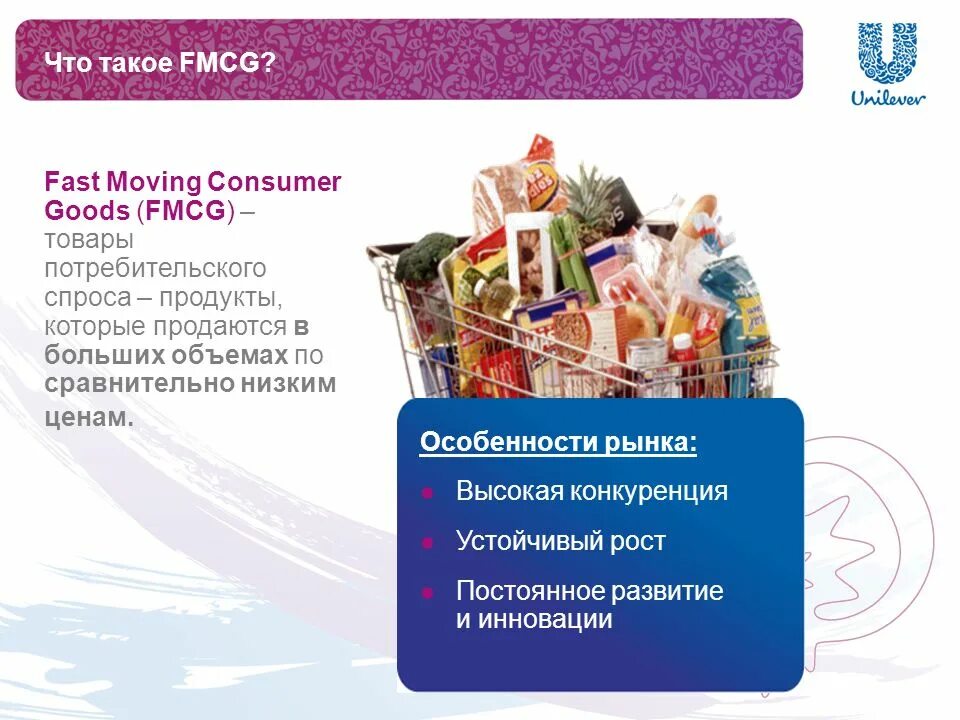 Что такое FMCG?

Unilever

Fast Moving Consumer Goods (FMCG) – товары потребительского спроса – продукты, которые продаются в больших объемах по сравнительно низким ценам.

Особенности рынка:

Высокая конкуренция

Устойчивый рост

Постоянное развитие и инновации